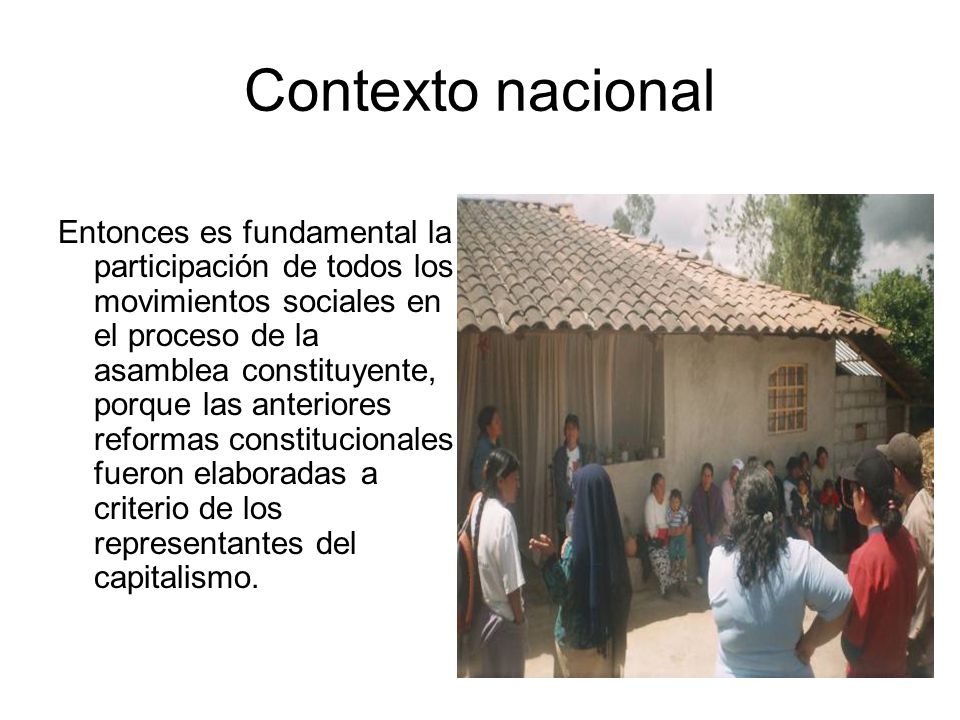 Contexto nacional

Entonces es fundamental la participación de todos los movimientos sociales en el proceso de la asamblea constituyente, porque las anteriores reformas constitucionales fueron elaboradas a criterio de los representantes del capitalismo.